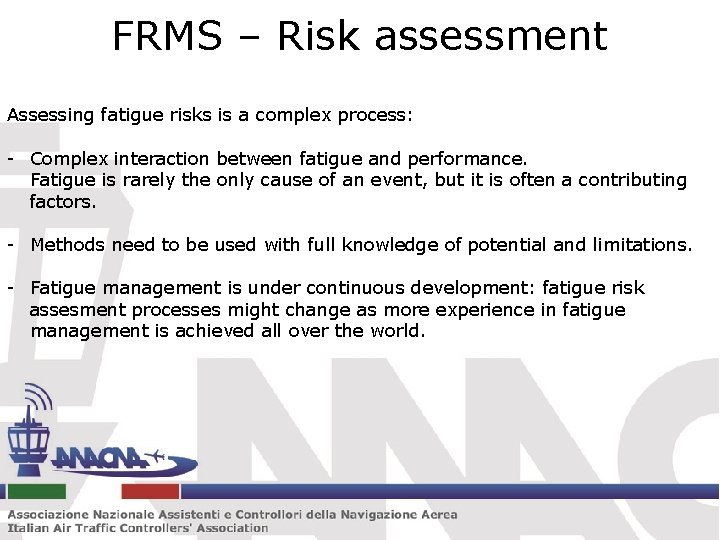 FRMS – Risk assessment

Assessing fatigue risks is a complex process:

- Complex interaction between fatigue and performance. Fatigue is rarely the only cause of an event, but it is often a contributing factors.

- Methods need to be used with full knowledge of potential and limitations.

- Fatigue management is under continuous development: fatigue risk assesment processes might change as more experience in fatigue management is achieved all over the world.

ANACNA

Associazione Nazionale Assistenti e Controllori della Navigazione Aerea
Italian Air Traffic Controllers' Association